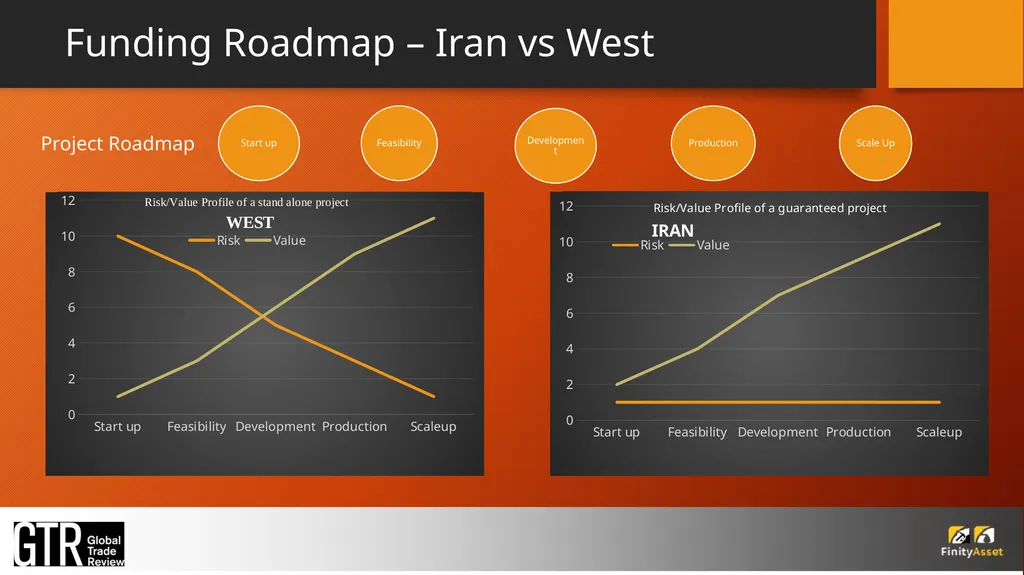 Funding Roadmap – Iran vs West

Project Roadmap

Start up

Feasibility

Developmen t

Production

Scale Up

Risk/Value Profile of a stand alone project

WEST

Risk Value

12
10
8
6
4
2
0

Start up Feasibility Development Production Scaleup

Risk/Value Profile of a guaranteed project

IRAN

Risk Value

12
10
8
6
4
2
0

Start up Feasibility Development Production Scaleup

GTR Global Trade Review

FinityAsset